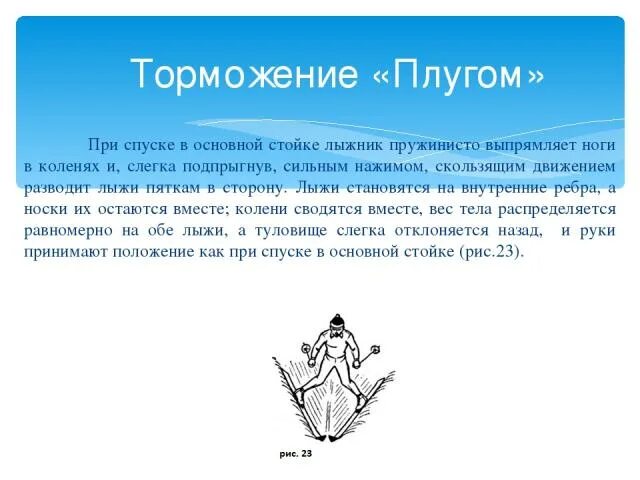 Торможение «Плугом»

При спуске в основной стойке лыжник пружинисто выпрямляет ноги в коленях и, слегка подпрыгнув, сильным нажимом, скользящим движением разводит лыжи пяткам в сторону. Лыжи становятся на внутренние ребра, а носки их остаются вместе; колени сводятся вместе, вес тела распределяется равномерно на обе лыжи, а туловище слегка отклоняется назад, и руки принимают положение как при спуске в основной стойке (рис.23).

рис. 23